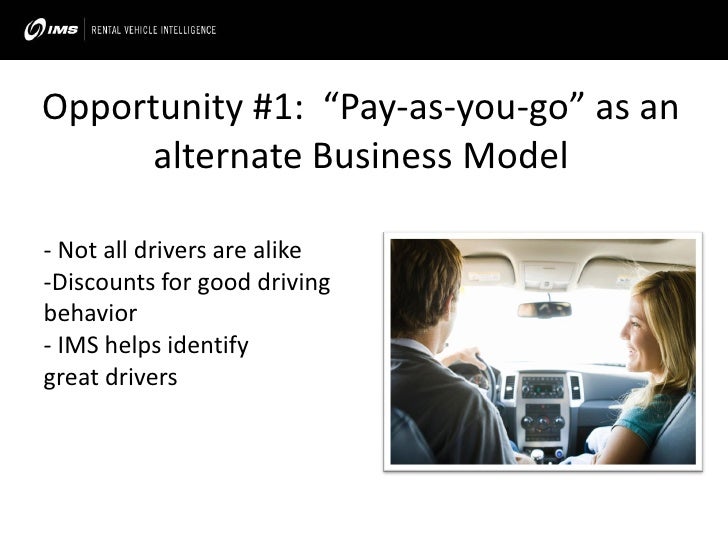 IMS | RENTAL VEHICLE INTELLIGENCE

Opportunity #1: “Pay-as-you-go” as an alternate Business Model

- Not all drivers are alike
-Discounts for good driving behavior
- IMS helps identify great drivers